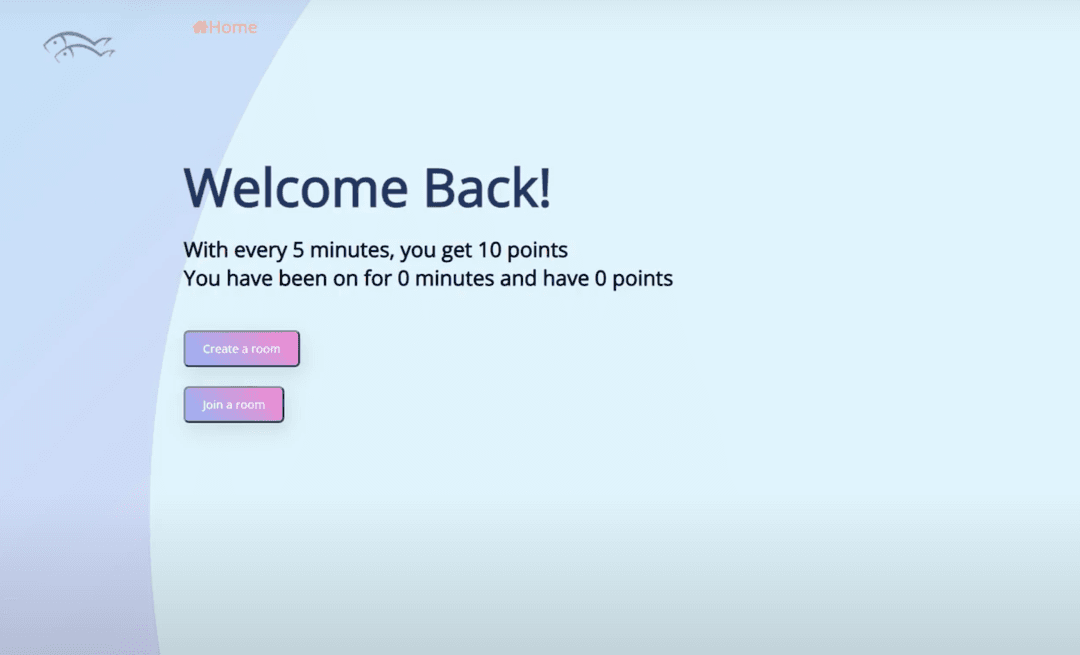 Home

Welcome Back!

With every 5 minutes, you get 10 points
You have been on for 0 minutes and have 0 points

Create a room

Join a room